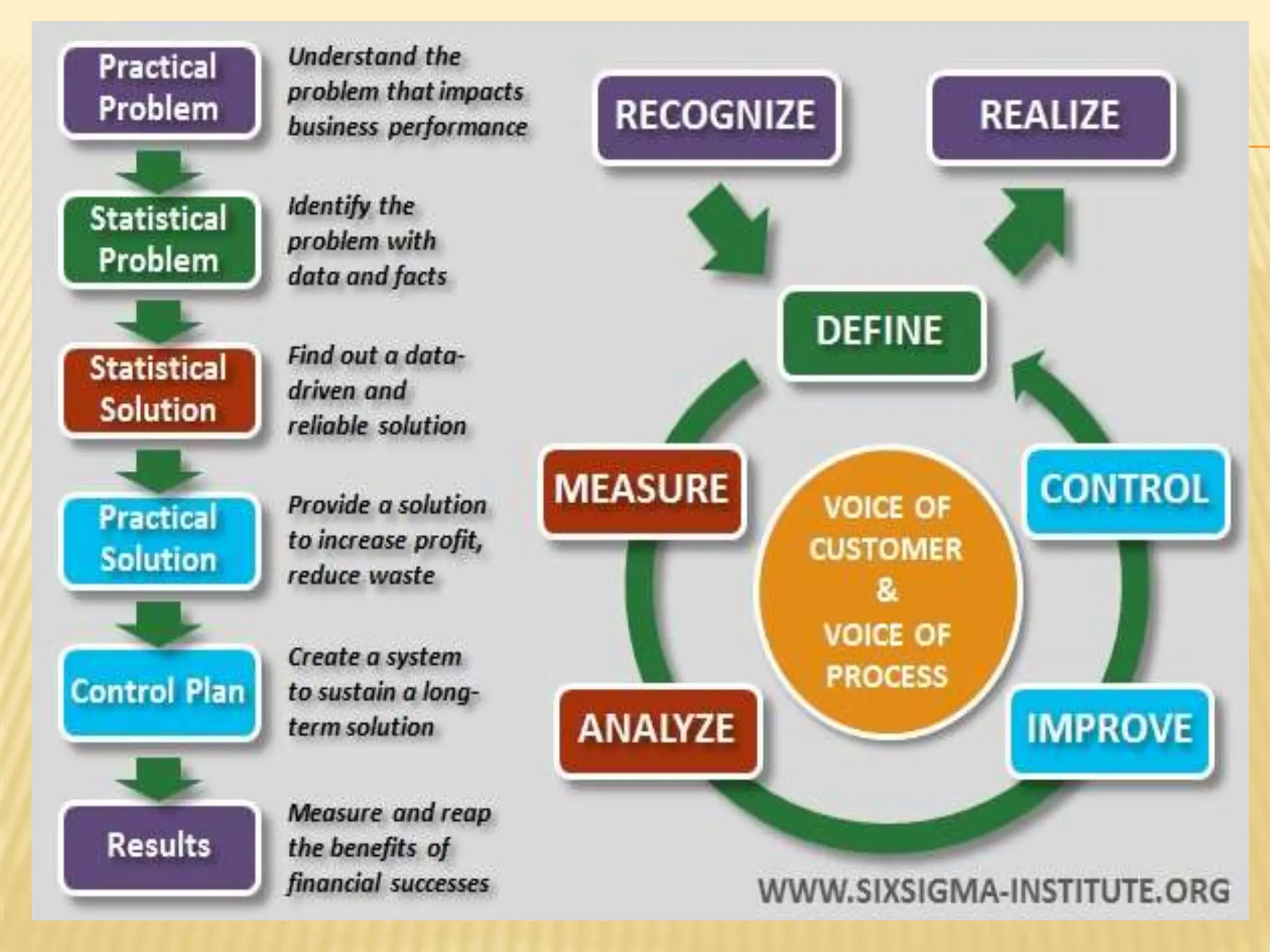 Practical Problem

Understand the problem that impacts business performance

Statistical Problem

Identify the problem with data and facts

Statistical Solution

Find out a data-driven and reliable solution

Practical Solution

Provide a solution to increase profit, reduce waste

Control Plan

Create a system to sustain a long-term solution

Results

Measure and reap the benefits of financial successes

RECOGNIZE

REALIZE

DEFINE

MEASURE

CONTROL

VOICE OF CUSTOMER & VOICE OF PROCESS

ANALYZE

IMPROVE

WWW.SIXSIGMA-INSTITUTE.ORG